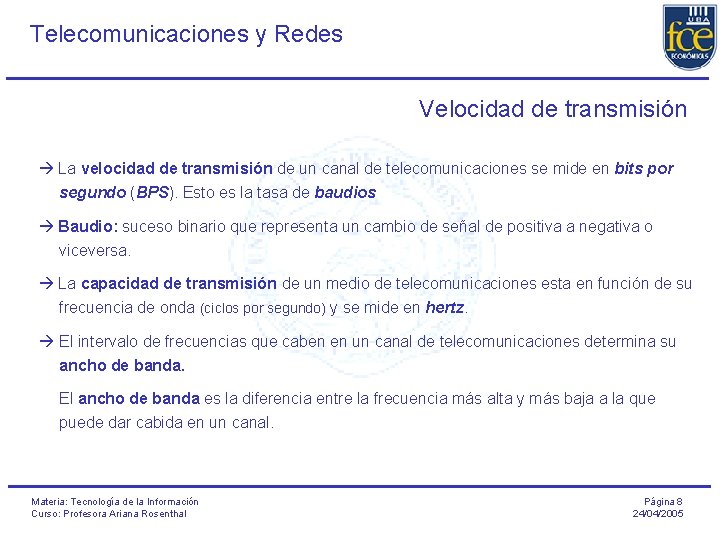 Telecomunicaciones y Redes

UBA fce ECONÓMICAS

Velocidad de transmisión

→ La velocidad de transmisión de un canal de telecomunicaciones se mide en bits por segundo (BPS). Esto es la tasa de baudios

→ Baudio: suceso binario que representa un cambio de señal de positiva a negativa o viceversa.

→ La capacidad de transmisión de un medio de telecomunicaciones esta en función de su frecuencia de onda (ciclos por segundo) y se mide en hertz.

→ El intervalo de frecuencias que caben en un canal de telecomunicaciones determina su ancho de banda.

El ancho de banda es la diferencia entre la frecuencia más alta y más baja a la que puede dar cabida en un canal.

Materia: Tecnología de la Información
Curso: Profesora Ariana Rosenthal

Página 8
24/04/2005